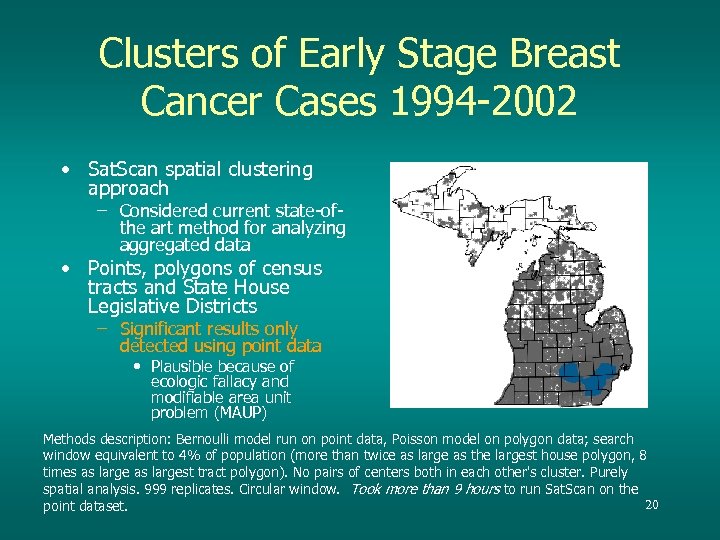 Clusters of Early Stage Breast Cancer Cases 1994-2002

• SatScan spatial clustering approach
 – Considered current state-of-the art method for analyzing aggregated data
• Points, polygons of census tracts and State House Legislative Districts
 – Significant results only detected using point data
  • Plausible because of ecologic fallacy and modifiable area unit problem (MAUP)

Methods description: Bernoulli model run on point data, Poisson model on polygon data; search window equivalent to 4% of population (more than twice as large as the largest house polygon, 8 times as large as largest tract polygon). No pairs of centers both in each other's cluster. Purely spatial analysis. 999 replicates. Circular window. Took more than 9 hours to run SatScan on the point dataset.

20